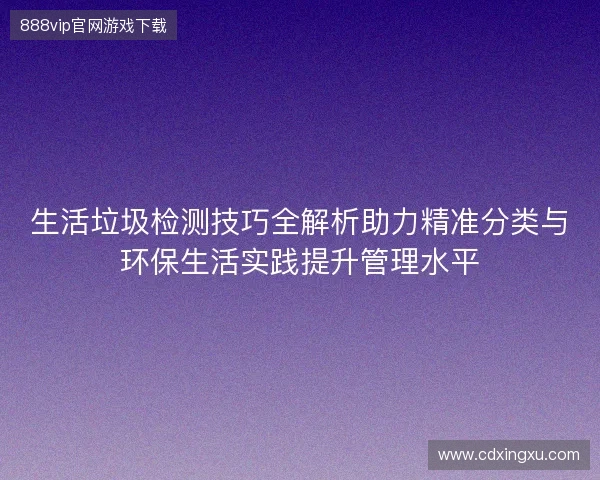 888vip官网游戏下载

生活垃圾检测技巧全解析助力精准分类与环保生活实践提升管理水平

www.cdxingxu.com